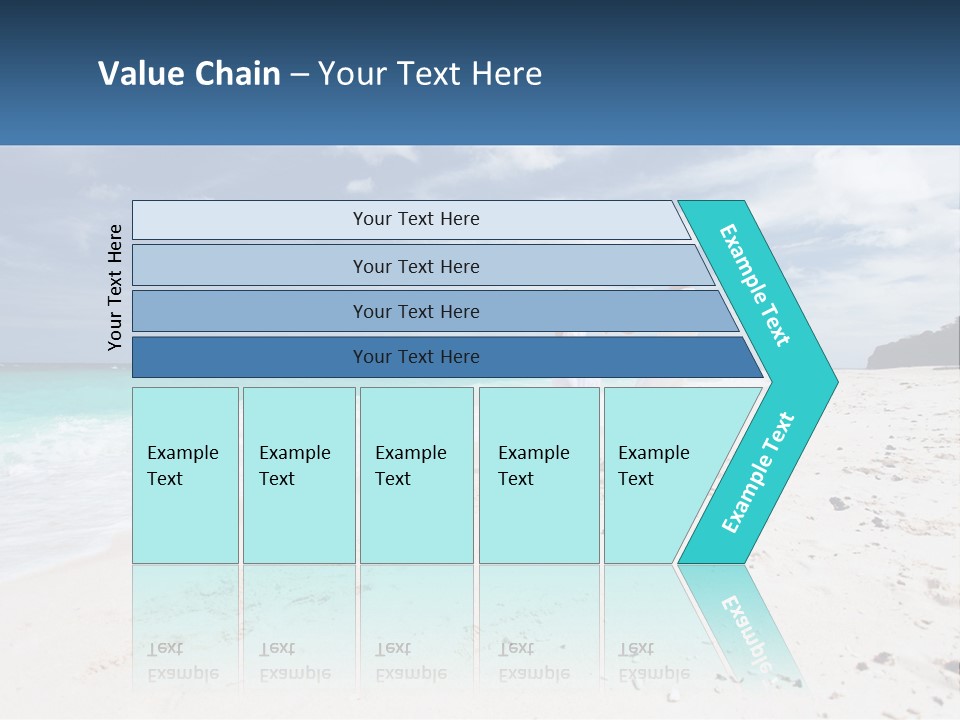 Value Chain – Your Text Here

Your Text Here

Your Text Here

Your Text Here

Your Text Here

Your Text Here

Example Text

Example Text

Example Text

Example Text

Example Text

Example Text

Example Text